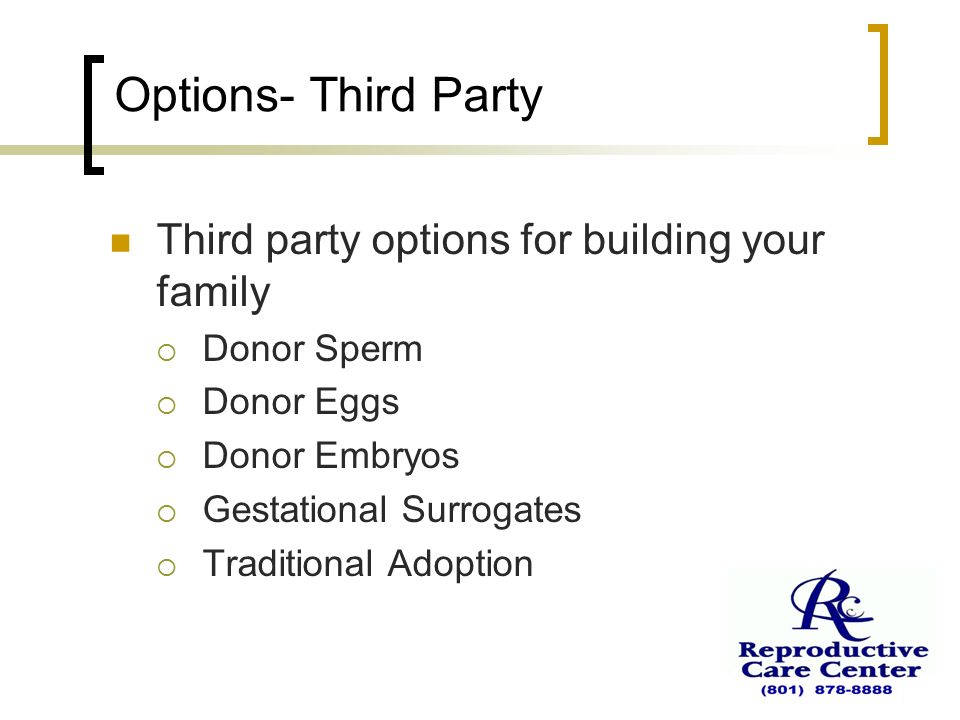 Options- Third Party

Third party options for building your family

Donor Sperm
Donor Eggs
Donor Embryos
Gestational Surrogates
Traditional Adoption

RC
Reproductive Care Center
(801) 878-8888